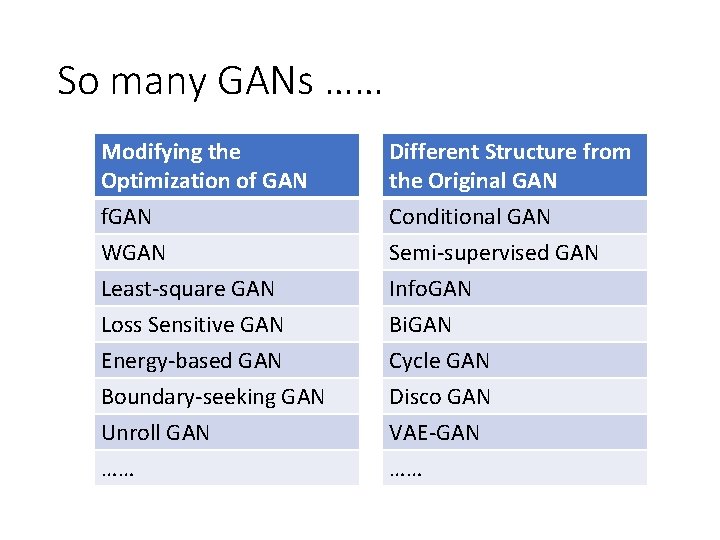 So many GANs ……

| Modifying the Optimization of GAN |
|---|
| fGAN |
| WGAN |
| Least-square GAN |
| Loss Sensitive GAN |
| Energy-based GAN |
| Boundary-seeking GAN |
| Unroll GAN |
| …… |

| Different Structure from the Original GAN |
|---|
| Conditional GAN |
| Semi-supervised GAN |
| InfoGAN |
| BiGAN |
| Cycle GAN |
| Disco GAN |
| VAE-GAN |
| …… |